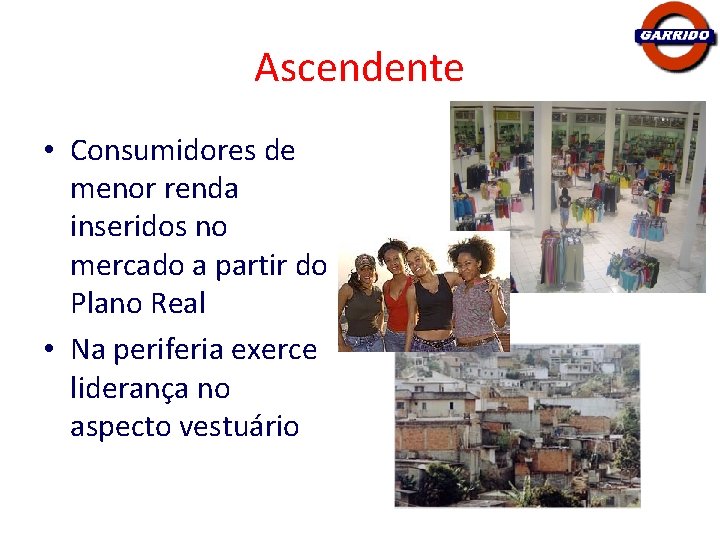 GARRIDO

Ascendente

• Consumidores de menor renda inseridos no mercado a partir do Plano Real

• Na periferia exerce liderança no aspecto vestuário